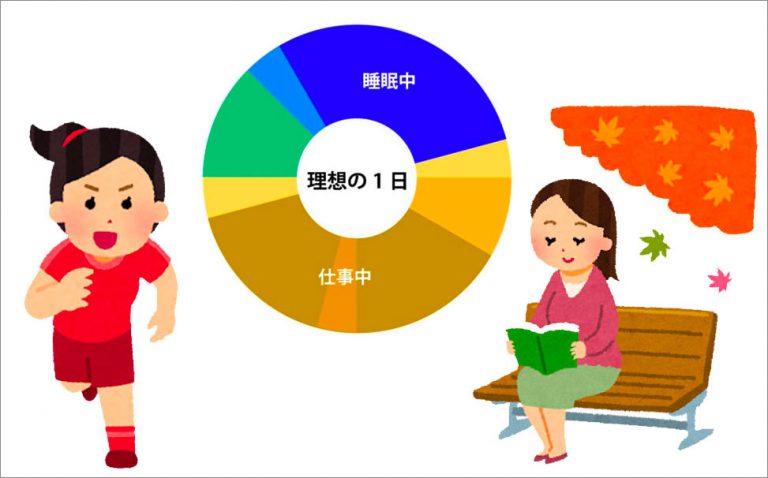 睡眠中

理想の１日

仕事中